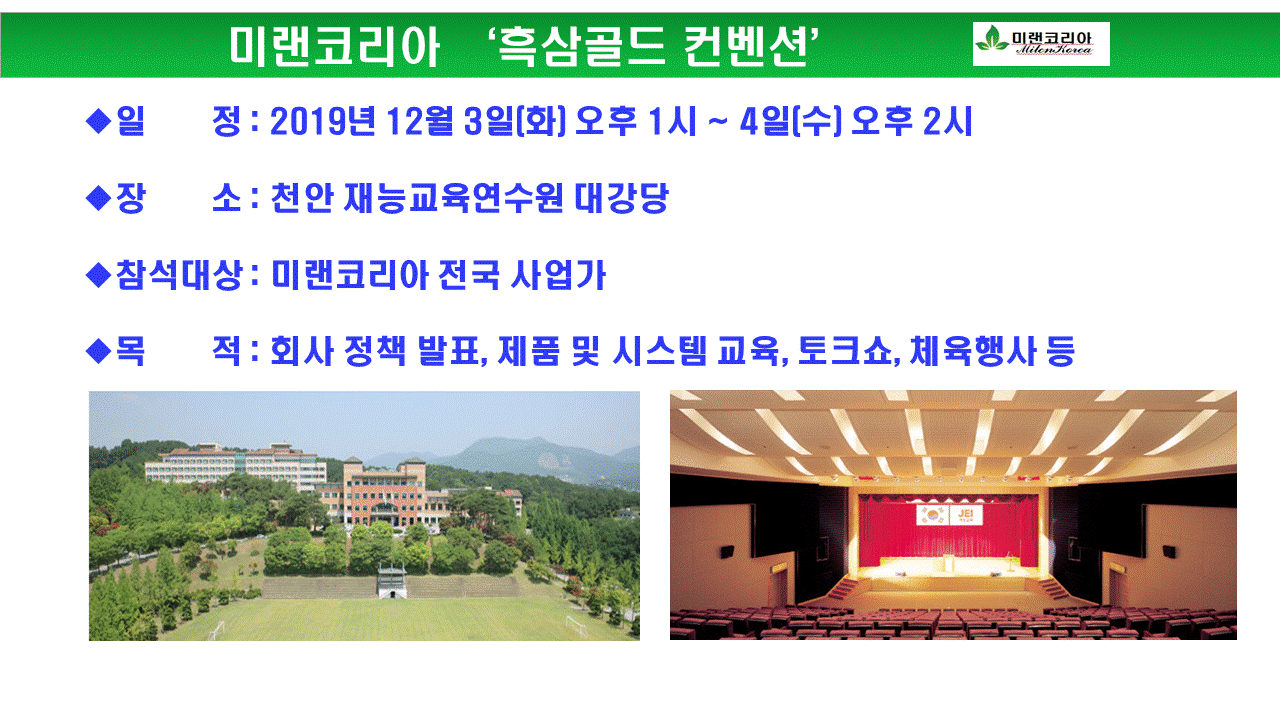 미랜코리아 '흑삼골드 컨벤션'

미랜코리아 MilenKorea

◆일 정 : 2019년 12월 3일(화) 오후 1시 ~ 4일(수) 오후 2시

◆장 소 : 천안 재능교육연수원 대강당

◆참석대상 : 미랜코리아 전국 사업가

◆목 적 : 회사 정책 발표, 제품 및 시스템 교육, 토크쇼, 체육행사 등

JEI